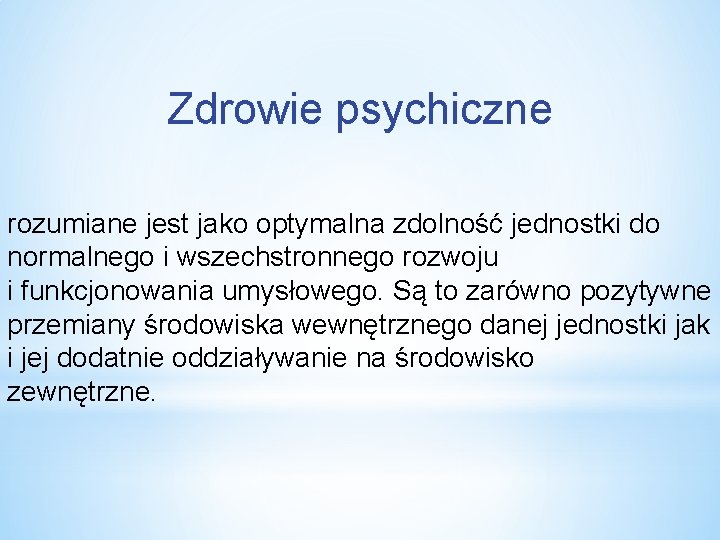 Zdrowie psychiczne

rozumiane jest jako optymalna zdolność jednostki do normalnego i wszechstronnego rozwoju i funkcjonowania umysłowego. Są to zarówno pozytywne przemiany środowiska wewnętrznego danej jednostki jak i jej dodatnie oddziaływanie na środowisko zewnętrzne.